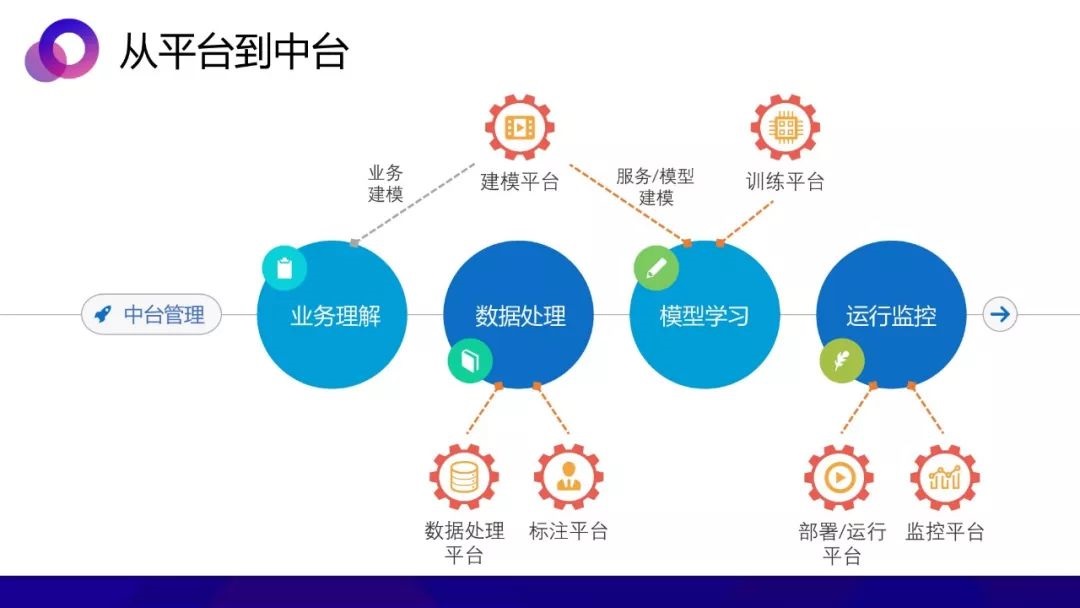 从平台到中台

业务建模

建模平台

服务/模型建模

训练平台

中台管理

业务理解

数据处理

模型学习

运行监控

数据处理平台

标注平台

部署/运行平台

监控平台